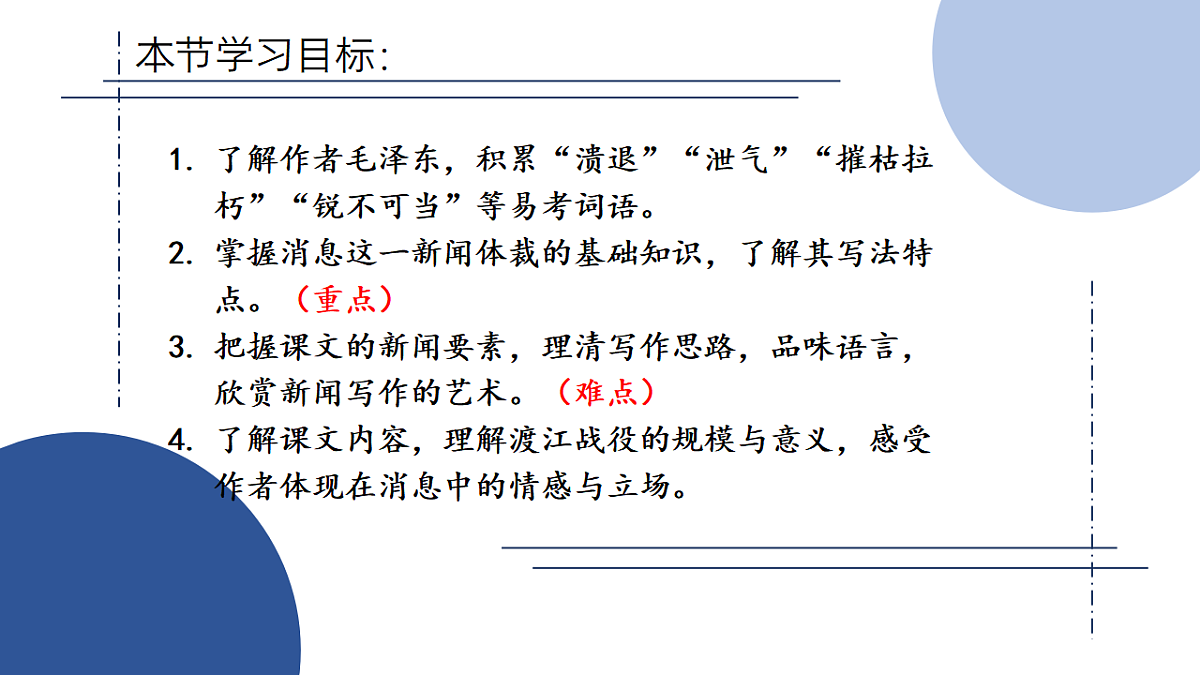 本节学习目标:

1. 了解作者毛泽东，积累“溃退”“泄气”“摧枯拉朽”“锐不可当”等易考词语。

2. 掌握消息这一新闻体裁的基础知识，了解其写法特点。（重点）

3. 把握课文的新闻要素，理清写作思路，品味语言，欣赏新闻写作的艺术。（难点）

4. 了解课文内容，理解渡江战役的规模与意义，感受作者体现在消息中的情感与立场。